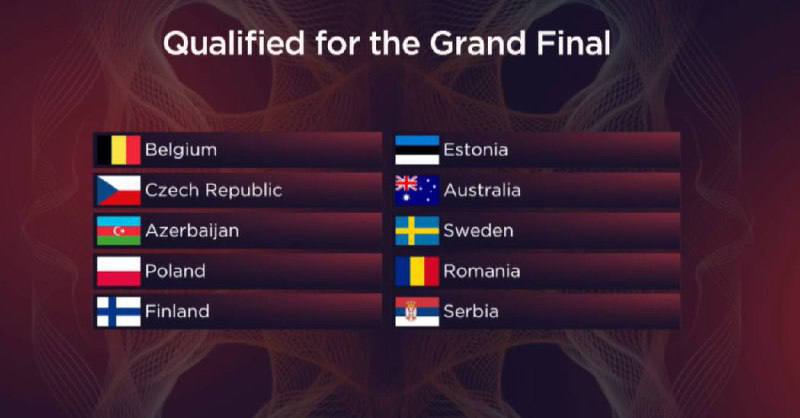 Qualified for the Grand Final

Belgium
Czech Republic
Azerbaijan
Poland
Finland

Estonia
Australia
Sweden
Romania
Serbia